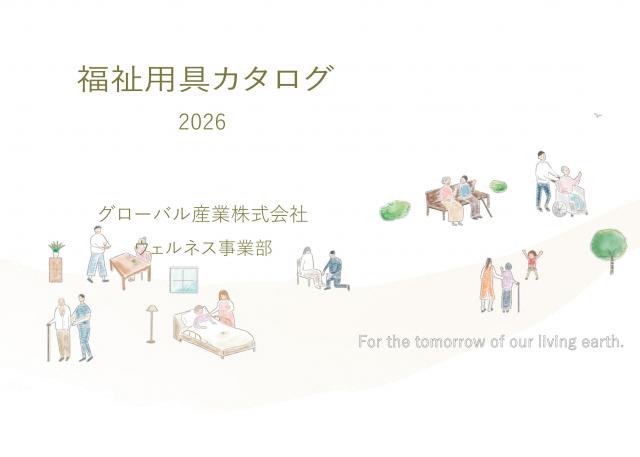 福祉用具カタログ

2026

グローバル産業株式会社
ウェルネス事業部

For the tomorrow of our living earth.